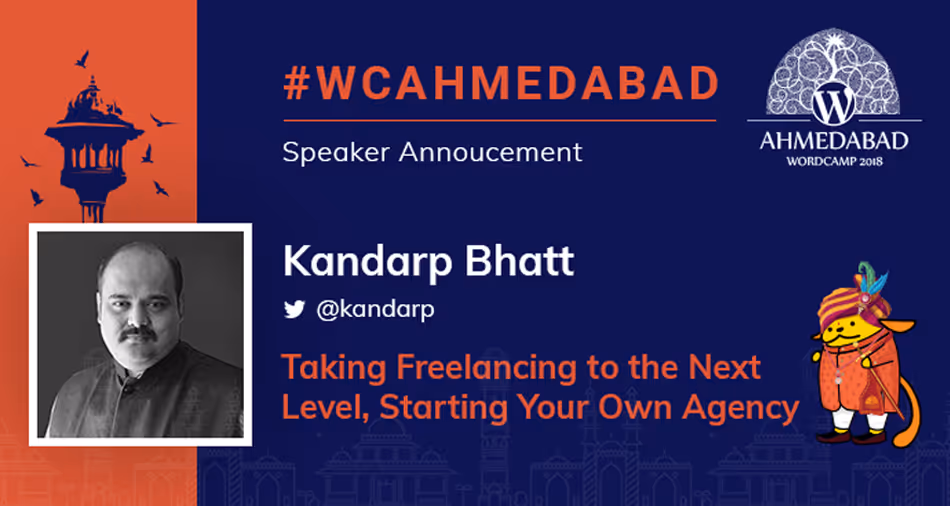 #WCAHMEDABAD

Speaker Annoucement

AHMEDABAD
WORDCAMP 2018

Kandarp Bhatt

@kandarp

Taking Freelancing to the Next Level, Starting Your Own Agency